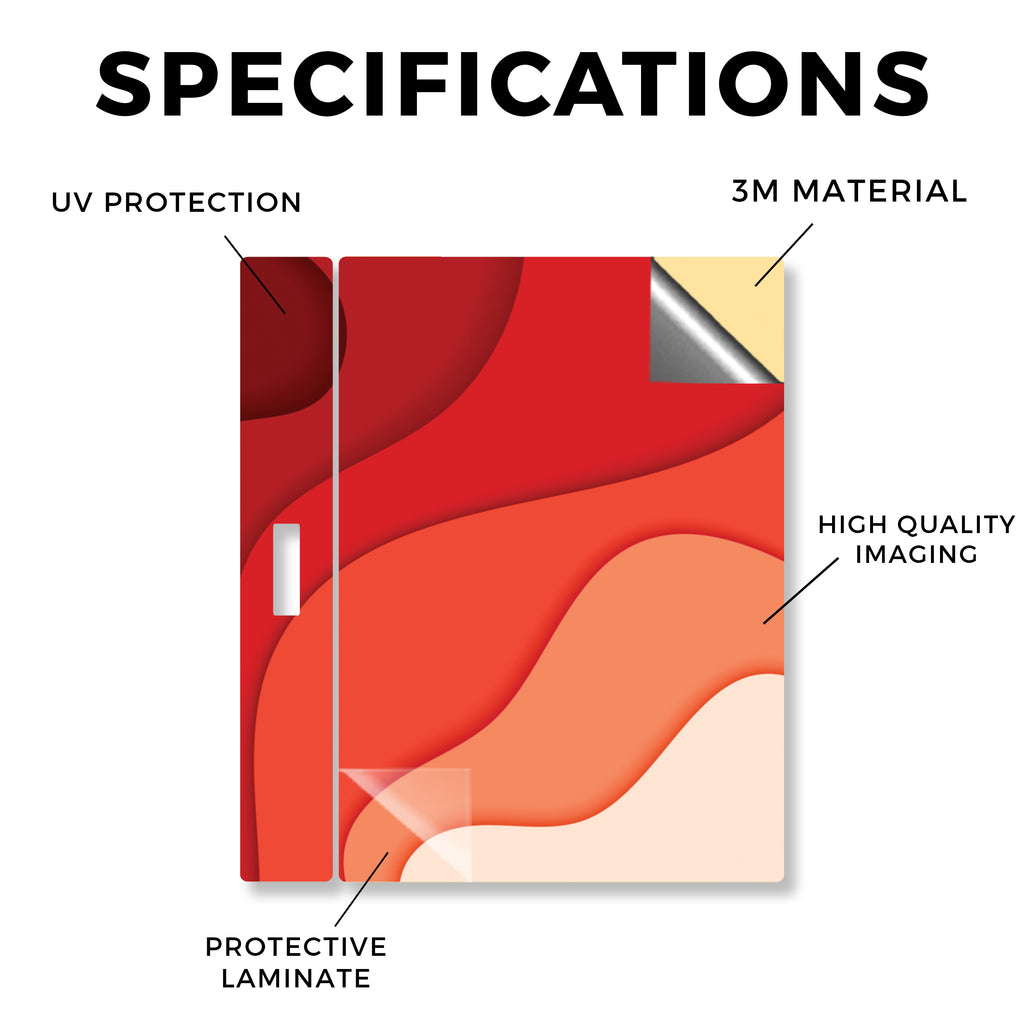 SPECIFICATIONS

UV PROTECTION

3M MATERIAL

HIGH QUALITY IMAGING

PROTECTIVE LAMINATE